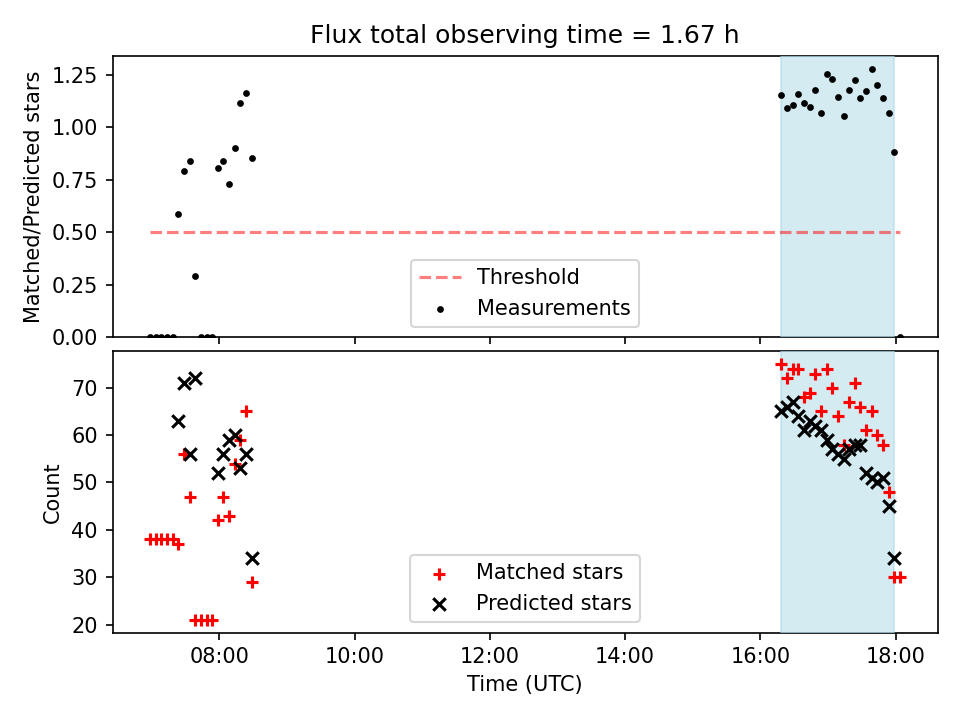 Flux total observing time = 1.67 h

Matched/Predicted stars

1.25
1.00
0.75
0.50
0.25
0.00

Threshold
Measurements

Count

70
60
50
40
30
20

Matched stars
Predicted stars

08:00
10:00
12:00
14:00
16:00
18:00

Time (UTC)